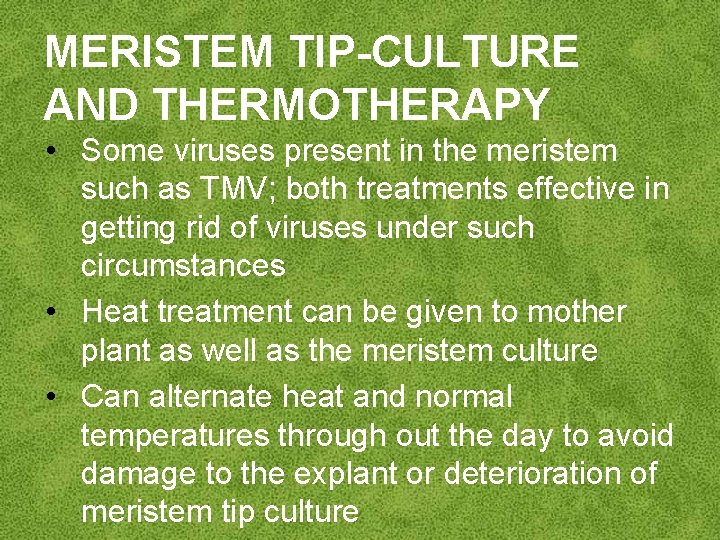 MERISTEM TIP-CULTURE AND THERMOTHERAPY

• Some viruses present in the meristem such as TMV; both treatments effective in getting rid of viruses under such circumstances
• Heat treatment can be given to mother plant as well as the meristem culture
• Can alternate heat and normal temperatures through out the day to avoid damage to the explant or deterioration of meristem tip culture